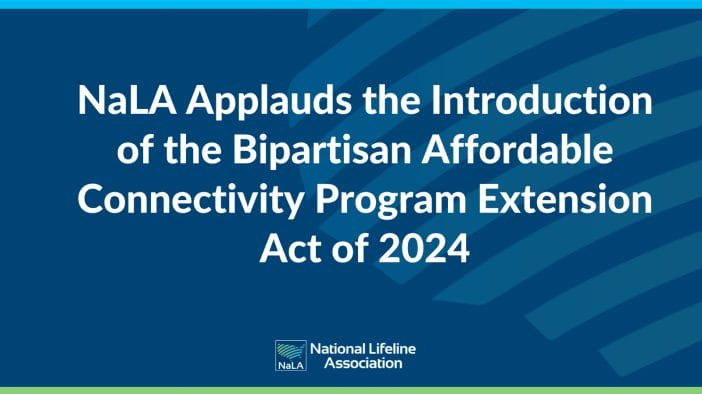 NaLA Applauds the Introduction of the Bipartisan Affordable Connectivity Program Extension Act of 2024

NaLA National Lifeline Association